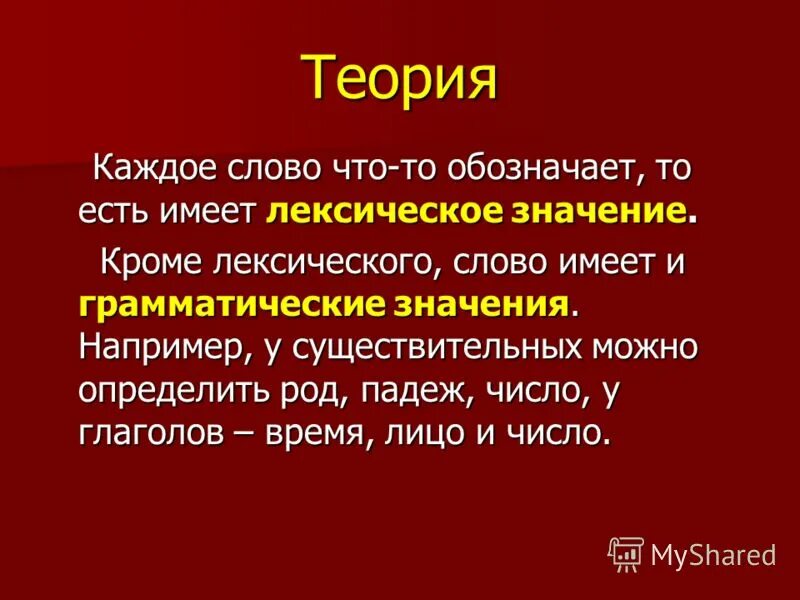 Теория

Каждое слово что-то обозначает, то есть имеет лексическое значение.

Кроме лексического, слово имеет и грамматические значения. Например, у существительных можно определить род, падеж, число, у глаголов – время, лицо и число.

MyShared